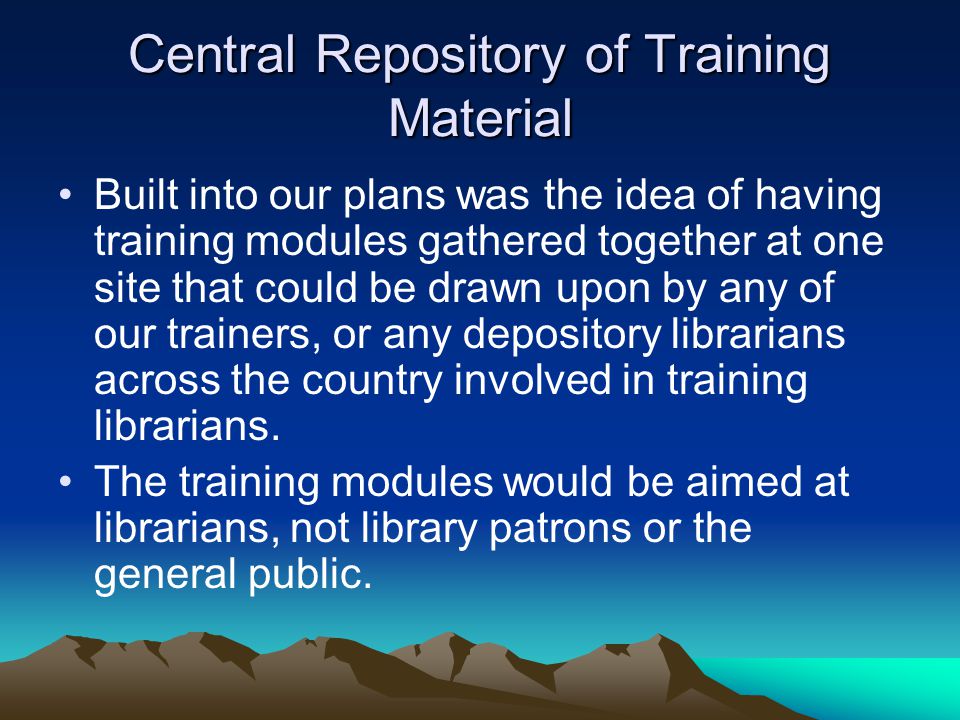 Central Repository of Training Material

• Built into our plans was the idea of having training modules gathered together at one site that could be drawn upon by any of our trainers, or any depository librarians across the country involved in training librarians.

• The training modules would be aimed at librarians, not library patrons or the general public.